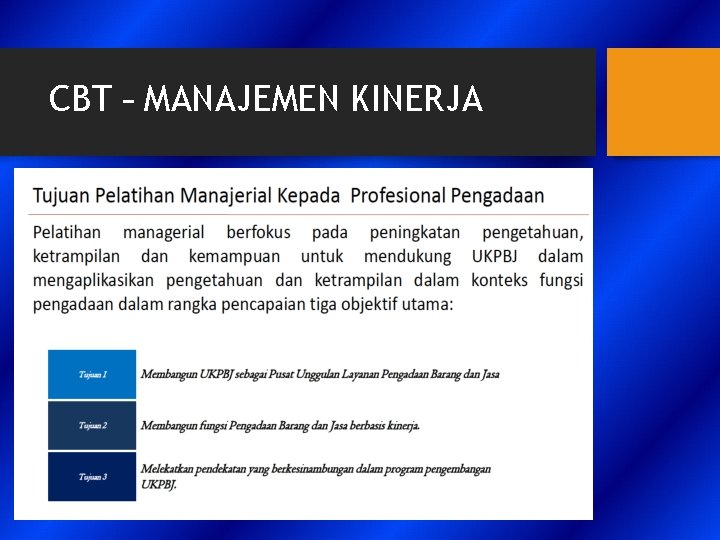 CBT – MANAJEMEN KINERJA

Tujuan Pelatihan Manajerial Kepada Profesional Pengadaan

Pelatihan managerial berfokus pada peningkatan pengetahuan, ketrampilan dan kemampuan untuk mendukung UKPBJ dalam mengaplikasikan pengetahuan dan ketrampilan dalam konteks fungsi pengadaan dalam rangka pencapaian tiga objektif utama:

| Tujuan 1 | Membangun UKPBJ sebagai Pusat Unggulan Layanan Pengadaan Barang dan Jasa |
|---|---|
| Tujuan 2 | Membangun fungsi Pengadaan Barang dan Jasa berbasis kinerja. |
| Tujuan 3 | Melekatkan pendekatan yang berkesinambungan dalam program pengembangan UKPBJ. |